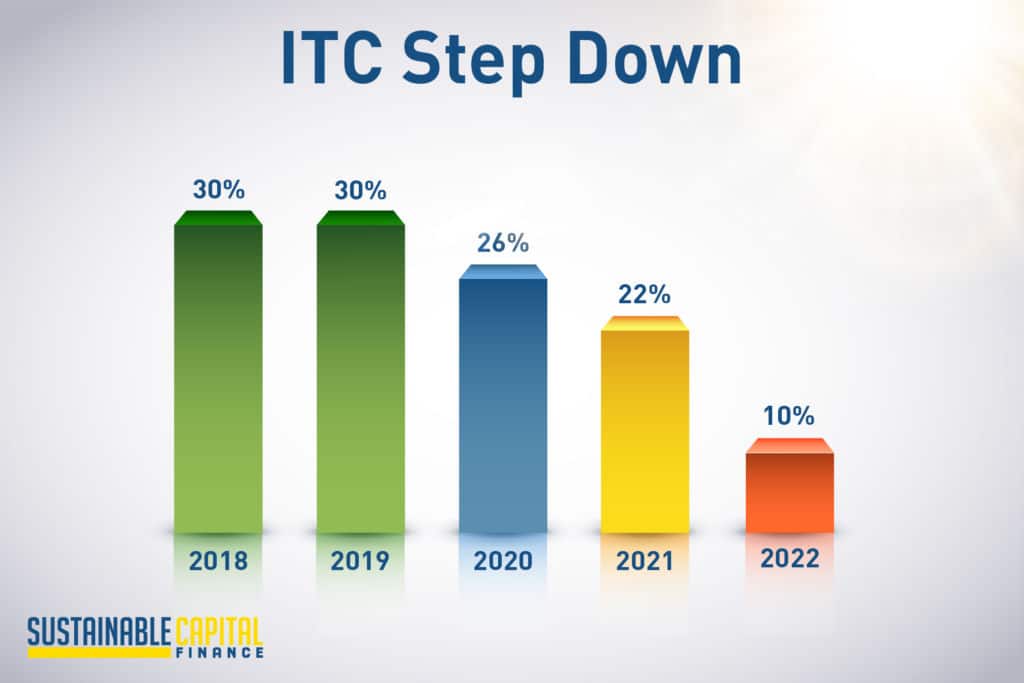 ITC Step Down

30%
30%
26%
22%
10%

2018
2019
2020
2021
2022

SUSTAINABLE CAPITAL FINANCE